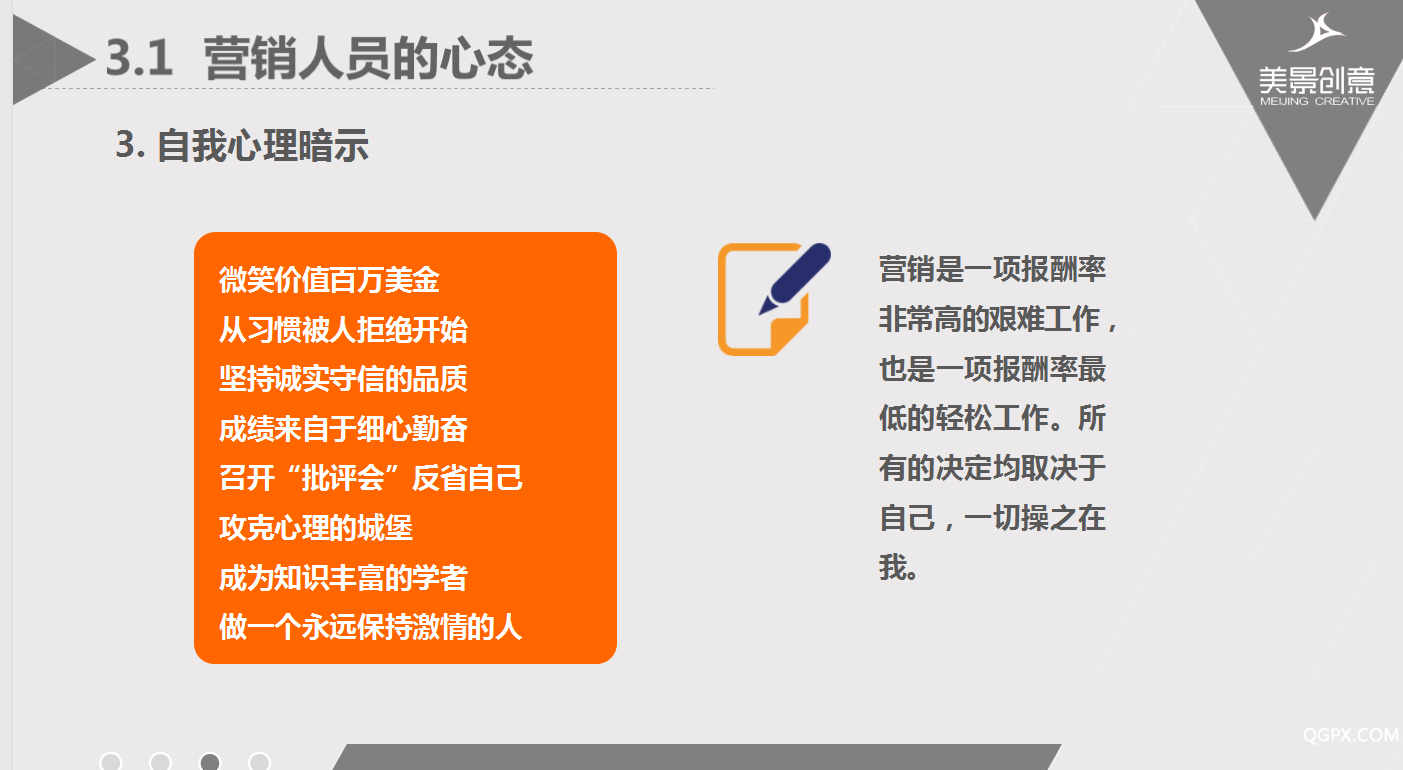 3.1 营销人员的心态

美景创意
MEIJING CREATIVE

3. 自我心理暗示

微笑价值百万美金
从习惯被人拒绝开始
坚持诚实守信的品质
成绩来自于细心勤奋
召开“批评会”反省自己
攻克心理的城堡
成为知识丰富的学者
做一个永远保持激情的人

营销是一项报酬率非常高的艰难工作，也是一项报酬率最低的轻松工作。所有的决定均取决于自己，一切操之在我。

QGPX.COM